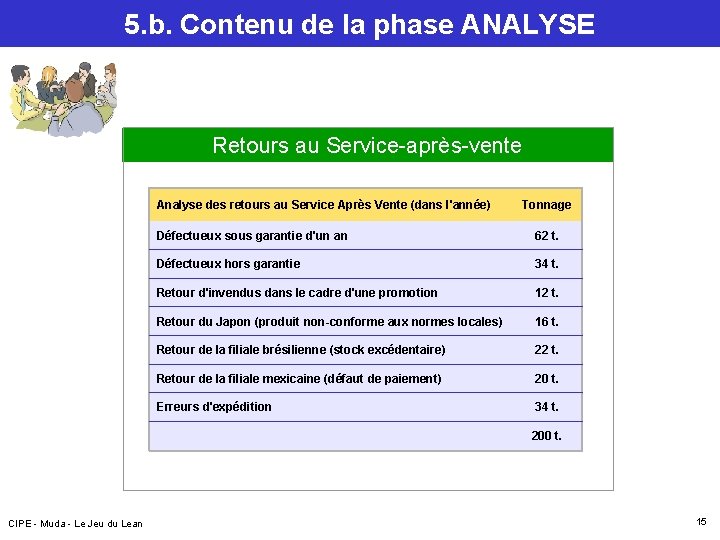 5.b. Contenu de la phase ANALYSE

Retours au Service-après-vente

| Analyse des retours au Service Après Vente (dans l'année) | Tonnage |
|---|---|
| Défectueux sous garantie d'un an | 62 t. |
| Défectueux hors garantie | 34 t. |
| Retour d'invendus dans le cadre d'une promotion | 12 t. |
| Retour du Japon (produit non-conforme aux normes locales) | 16 t. |
| Retour de la filiale brésilienne (stock excédentaire) | 22 t. |
| Retour de la filiale mexicaine (défaut de paiement) | 20 t. |
| Erreurs d'expédition | 34 t. |
| | 200 t. |

CIPE - Muda - Le Jeu du Lean

15